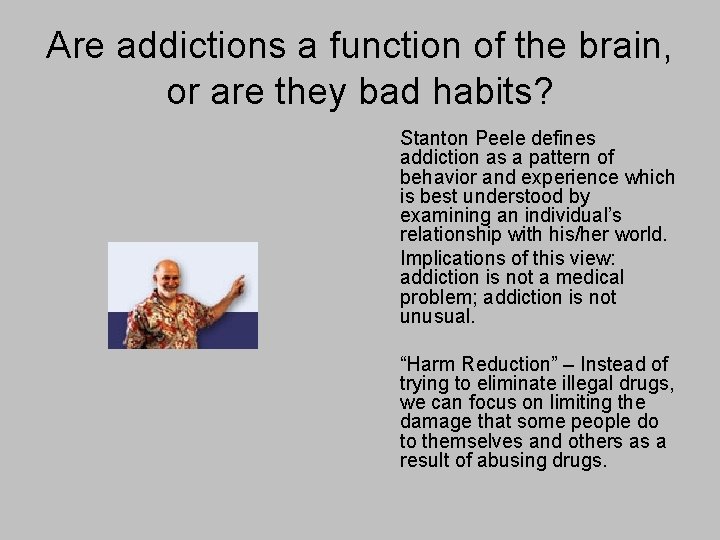 Are addictions a function of the brain, or are they bad habits?

Stanton Peele defines addiction as a pattern of behavior and experience which is best understood by examining an individual's relationship with his/her world.

Implications of this view: addiction is not a medical problem; addiction is not unusual.

"Harm Reduction" – Instead of trying to eliminate illegal drugs, we can focus on limiting the damage that some people do to themselves and others as a result of abusing drugs.